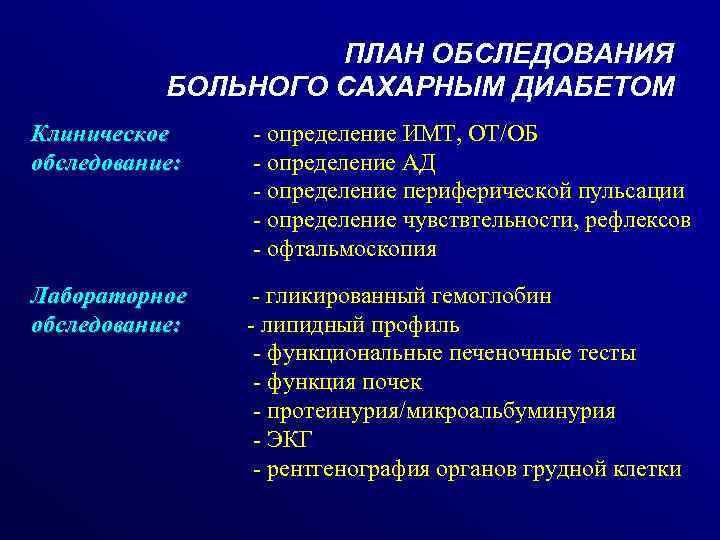 ПЛАН ОБСЛЕДОВАНИЯ
БОЛЬНОГО САХАРНЫМ ДИАБЕТОМ

Клиническое обследование:
- определение ИМТ, ОТ/ОБ
- определение АД
- определение периферической пульсации
- определение чувствтельности, рефлексов
- офтальмоскопия

Лабораторное обследование:
- гликированный гемоглобин
- липидный профиль
- функциональные печеночные тесты
- функция почек
- протеинурия/микроальбуминурия
- ЭКГ
- рентгенография органов грудной клетки